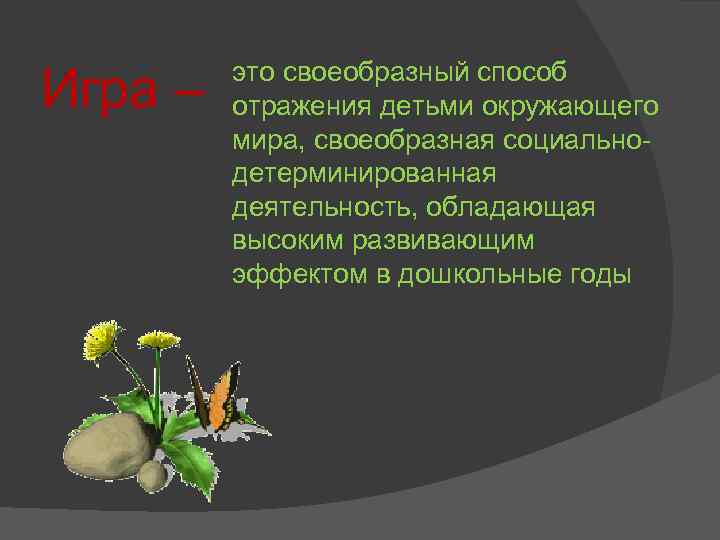 Игра –

это своеобразный способ отражения детьми окружающего мира, своеобразная социально-детерминированная деятельность, обладающая высоким развивающим эффектом в дошкольные годы